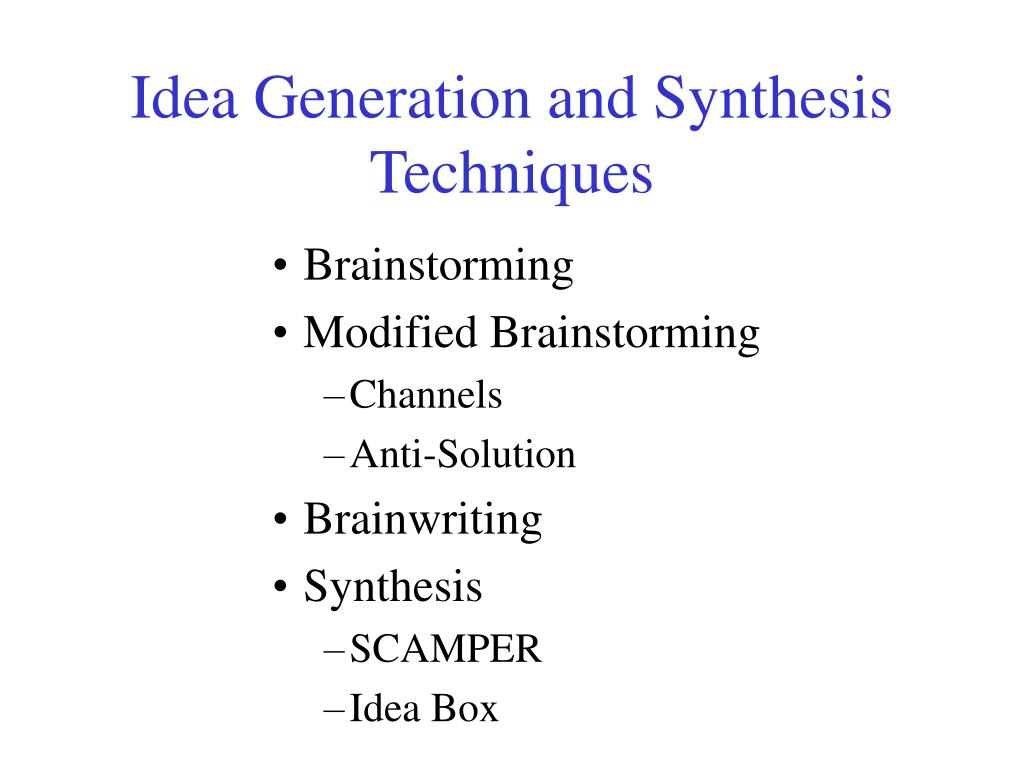 Idea Generation and Synthesis Techniques

• Brainstorming
• Modified Brainstorming
– Channels
– Anti-Solution
• Brainwriting
• Synthesis
– SCAMPER
– Idea Box